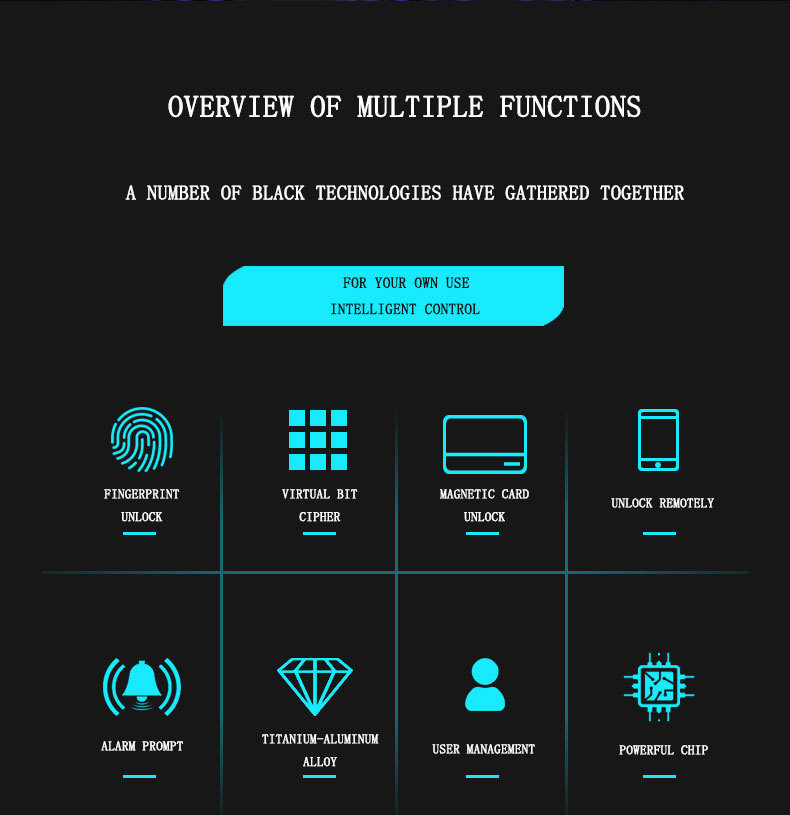 OVERVIEW OF MULTIPLE FUNCTIONS

A NUMBER OF BLACK TECHNOLOGIES HAVE GATHERED TOGETHER

FOR YOUR OWN USE
INTELLIGENT CONTROL

FINGERPRINT UNLOCK

VIRTUAL BIT CIPHER

MAGNETIC CARD UNLOCK

UNLOCK REMOTELY

ALARM PROMPT

TITANIUM-ALUMINUM ALLOY

USER MANAGEMENT

POWERFUL CHIP